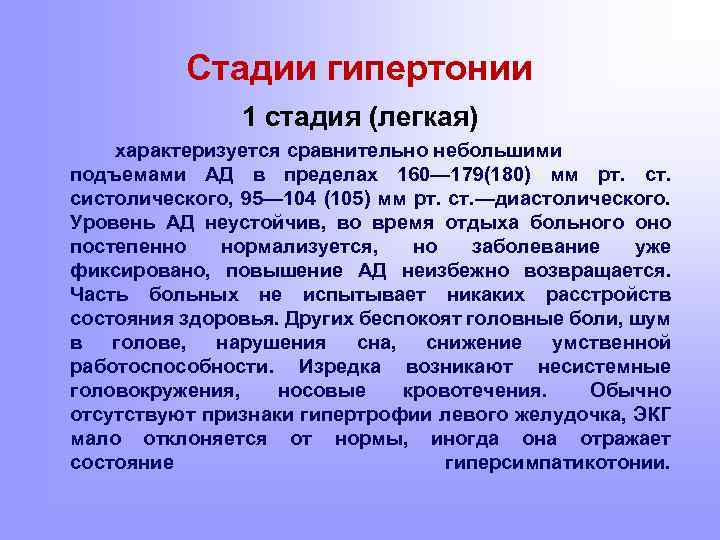 Стадии гипертонии

1 стадия (легкая)

характеризуется сравнительно небольшими подъемами АД в пределах 160—179(180) мм рт. ст. систолического, 95—104 (105) мм рт. ст.—диастолического. Уровень АД неустойчив, во время отдыха больного оно постепенно нормализуется, но заболевание уже фиксировано, повышение АД неизбежно возвращается. Часть больных не испытывает никаких расстройств состояния здоровья. Других беспокоят головные боли, шум в голове, нарушения сна, снижение умственной работоспособности. Изредка возникают несистемные головокружения, носовые кровотечения. Обычно отсутствуют признаки гипертрофии левого желудочка, ЭКГ мало отклоняется от нормы, иногда она отражает состояние гиперсимпатикотонии.